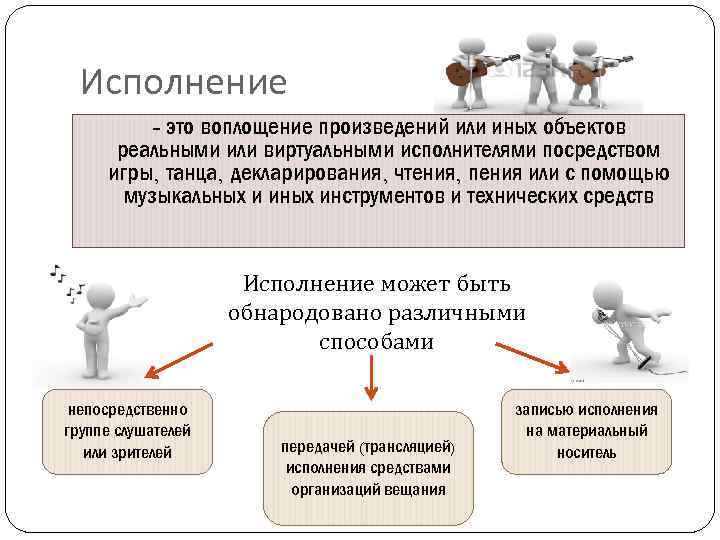 Исполнение

– это воплощение произведений или иных объектов реальными или виртуальными исполнителями посредством игры, танца, декларирования, чтения, пения или с помощью музыкальных и иных инструментов и технических средств

Исполнение может быть обнародовано различными способами

непосредственно группе слушателей или зрителей

передачей (трансляцией) исполнения средствами организаций вещания

записью исполнения на материальный носитель